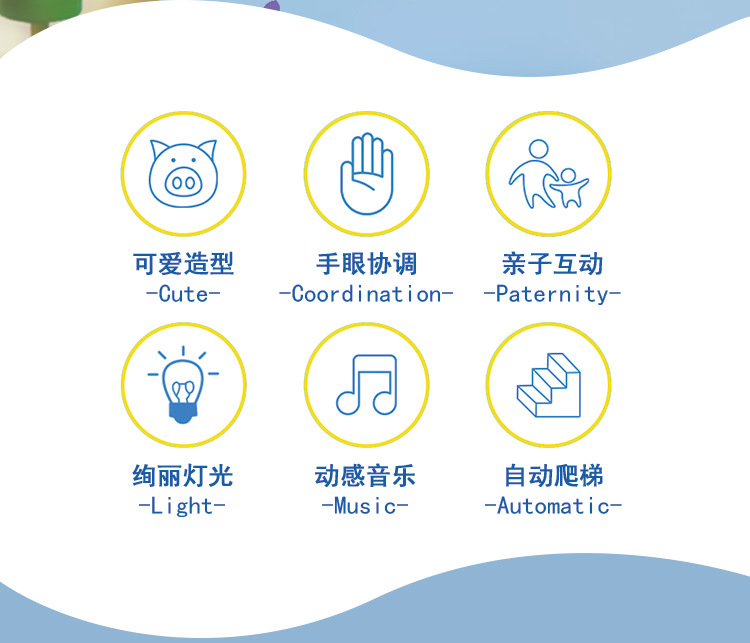 可爱造型
-Cute-

手眼协调
-Coordination-

亲子互动
-Paternity-

绚丽灯光
-Light-

动感音乐
-Music-

自动爬梯
-Automatic-